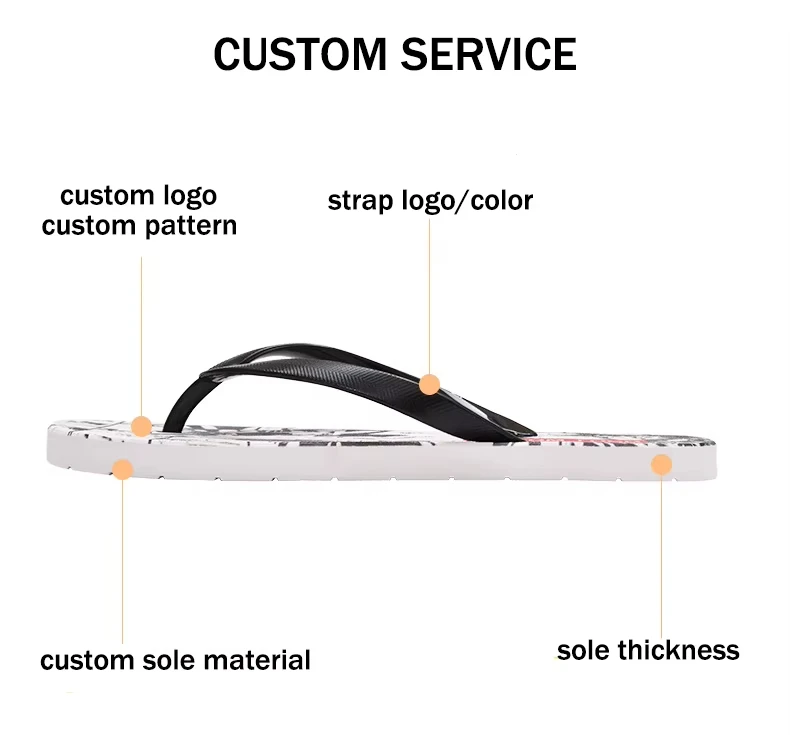 CUSTOM SERVICE

custom logo
custom pattern

strap logo/color

custom sole material

sole thickness